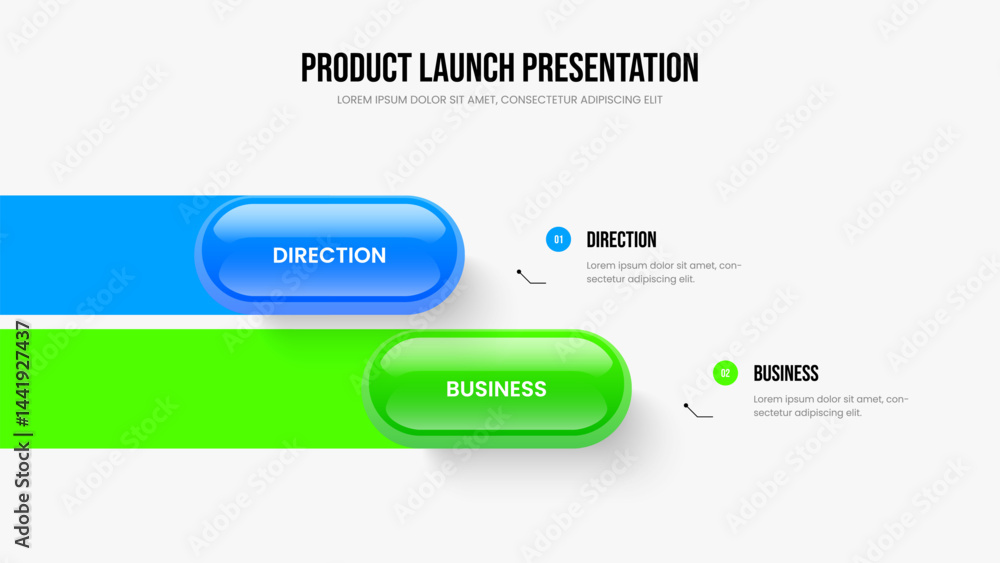 PRODUCT LAUNCH PRESENTATION

LOREM IPSUM DOLOR SIT AMET, CONSECTETUR ADIPISCING ELIT

DIRECTION

01 DIRECTION

Lorem ipsum dolor sit amet, consectetur adipiscing elit.

BUSINESS

02 BUSINESS

Lorem ipsum dolor sit amet, consectetur adipiscing elit.

Adobe Stock | #1441927437